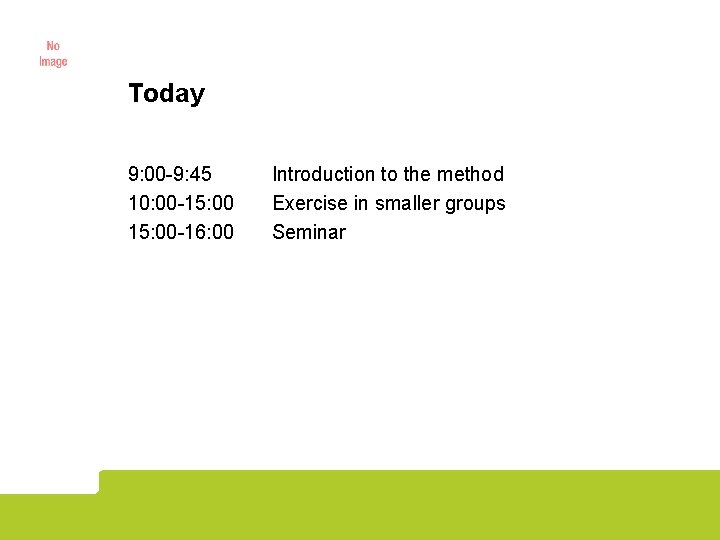 No Image

Today

9:00-9:45 Introduction to the method
10:00-15:00 Exercise in smaller groups
15:00-16:00 Seminar